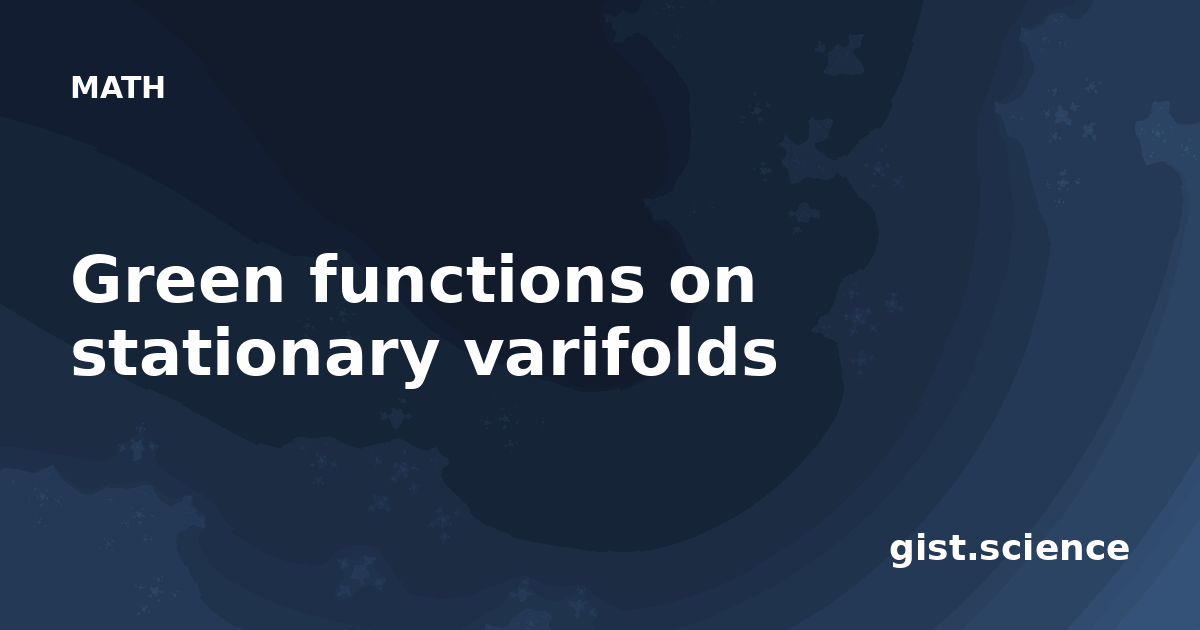 MATH

Green functions on stationary varifolds

gist.science